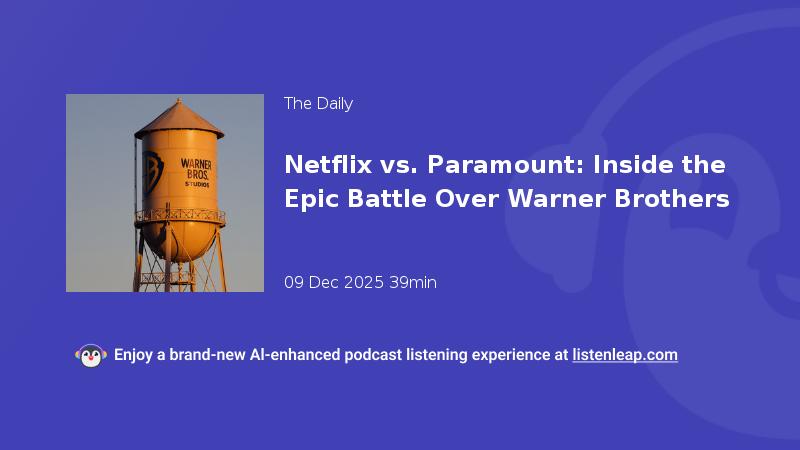 WARNER BROS. STUDIOS

The Daily

Netflix vs. Paramount: Inside the Epic Battle Over Warner Brothers

09 Dec 2025 39min

Enjoy a brand-new AI-enhanced podcast listening experience at listenleap.com